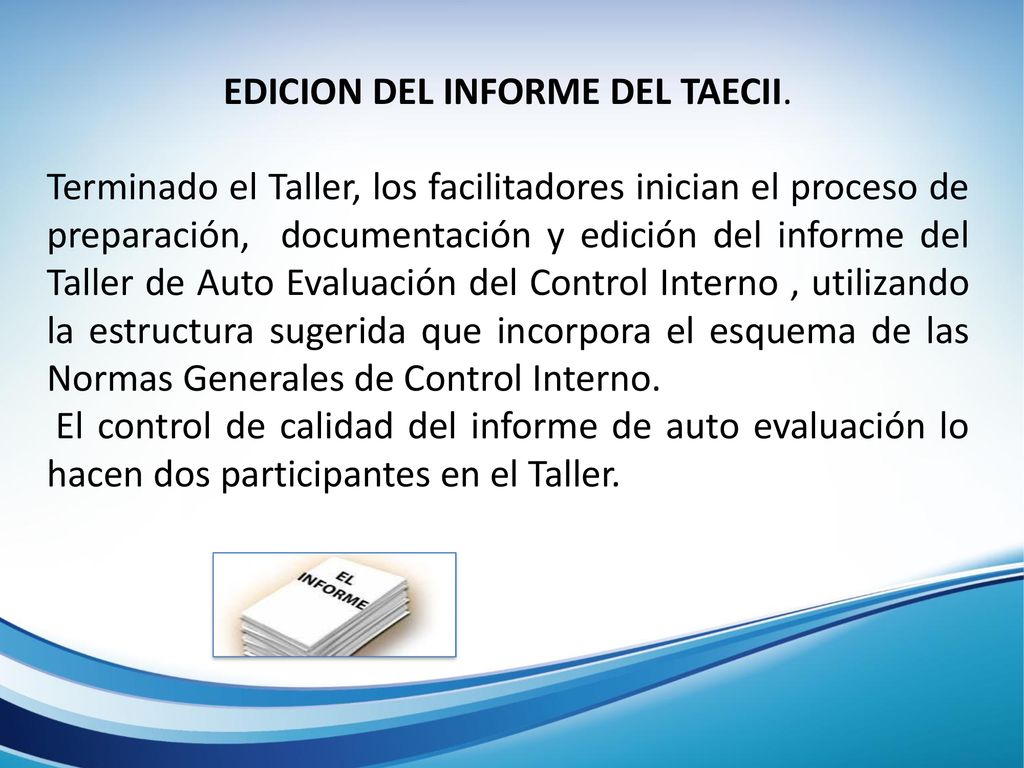 EDICION DEL INFORME DEL TAECII.

Terminado el Taller, los facilitadores inician el proceso de preparación, documentación y edición del informe del Taller de Auto Evaluación del Control Interno , utilizando la estructura sugerida que incorpora el esquema de las Normas Generales de Control Interno.
El control de calidad del informe de auto evaluación lo hacen dos participantes en el Taller.

EL INFORME